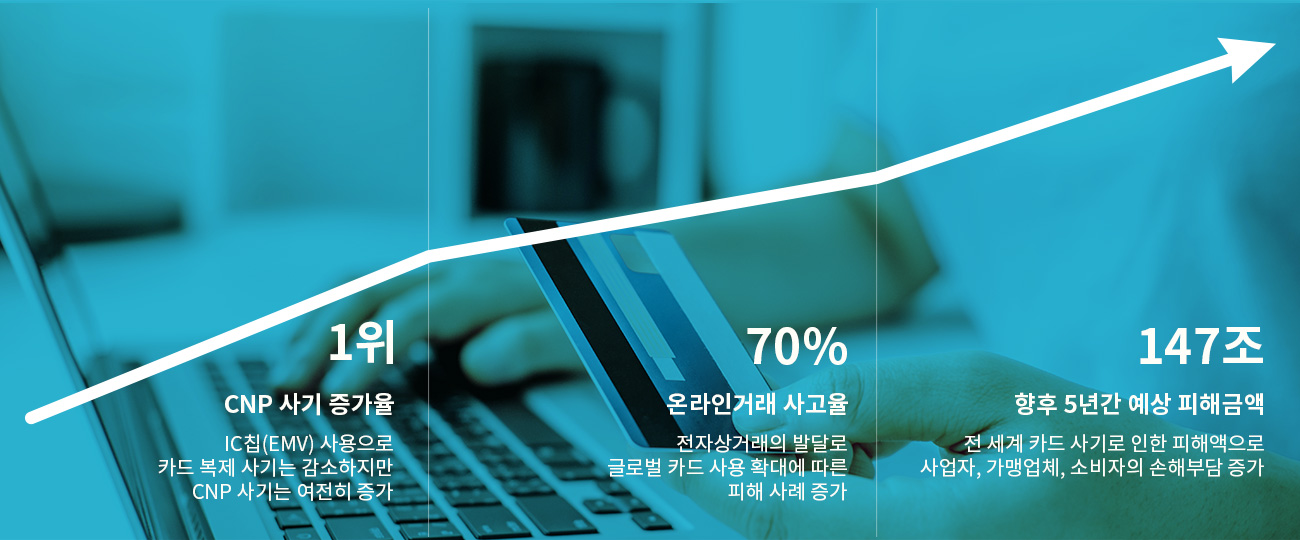 1위

CNP 사기 증가율

IC칩(EMV) 사용으로 카드 복제 사기는 감소하지만 CNP 사기는 여전히 증가

70%

온라인거래 사고율

전자상거래의 발달로 글로벌 카드 사용 확대에 따른 피해 사례 증가

147조

향후 5년간 예상 피해금액

전 세계 카드 사기로 인한 피해액으로 사업자, 가맹업체, 소비자의 손해부담 증가